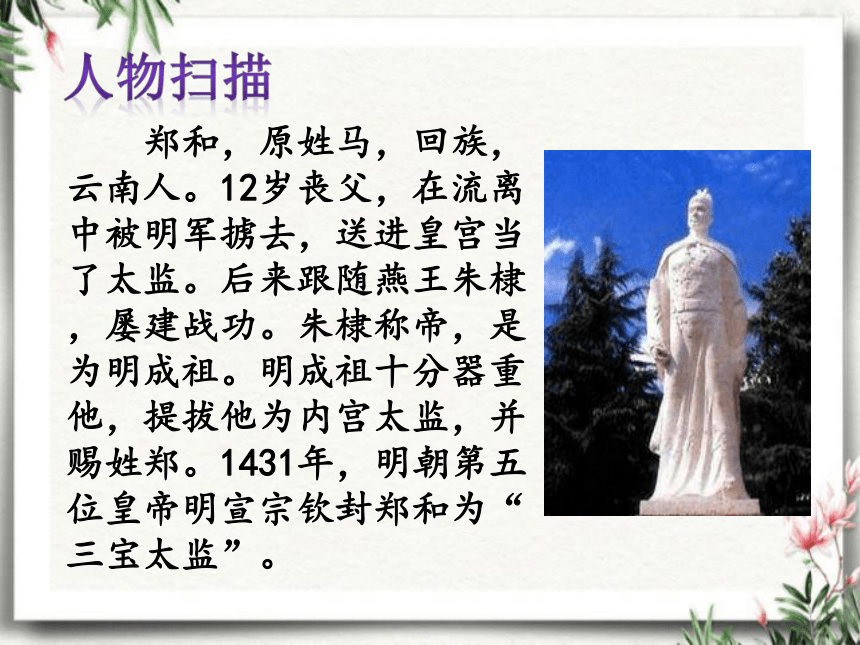 人物扫描

郑和，原姓马，回族，云南人。12岁丧父，在流离中被明军掳去，送进皇宫当了太监。后来跟随燕王朱棣，屡建战功。朱棣称帝，是为明成祖。明成祖十分器重他，提拔他为内宫太监，并赐姓郑。1431年，明朝第五位皇帝明宣宗钦封郑和为“三宝太监”。